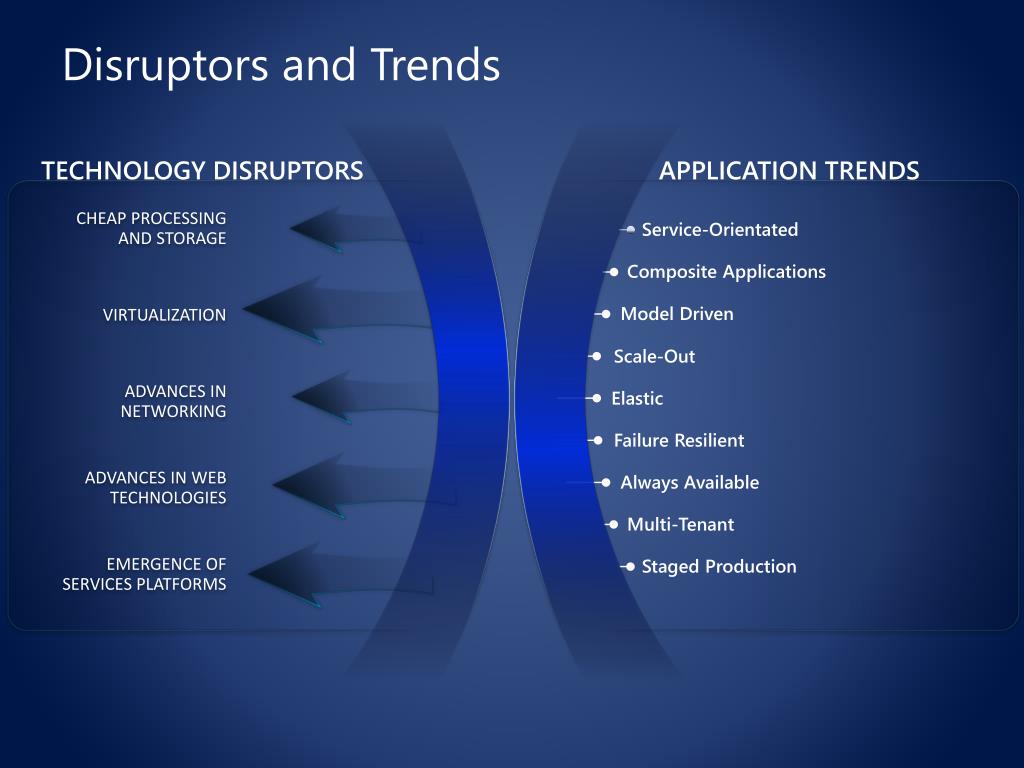 Disruptors and Trends

TECHNOLOGY DISRUPTORS

CHEAP PROCESSING AND STORAGE

VIRTUALIZATION

ADVANCES IN NETWORKING

ADVANCES IN WEB TECHNOLOGIES

EMERGENCE OF SERVICES PLATFORMS

APPLICATION TRENDS

Service-Orientated

Composite Applications

Model Driven

Scale-Out

Elastic

Failure Resilient

Always Available

Multi-Tenant

Staged Production